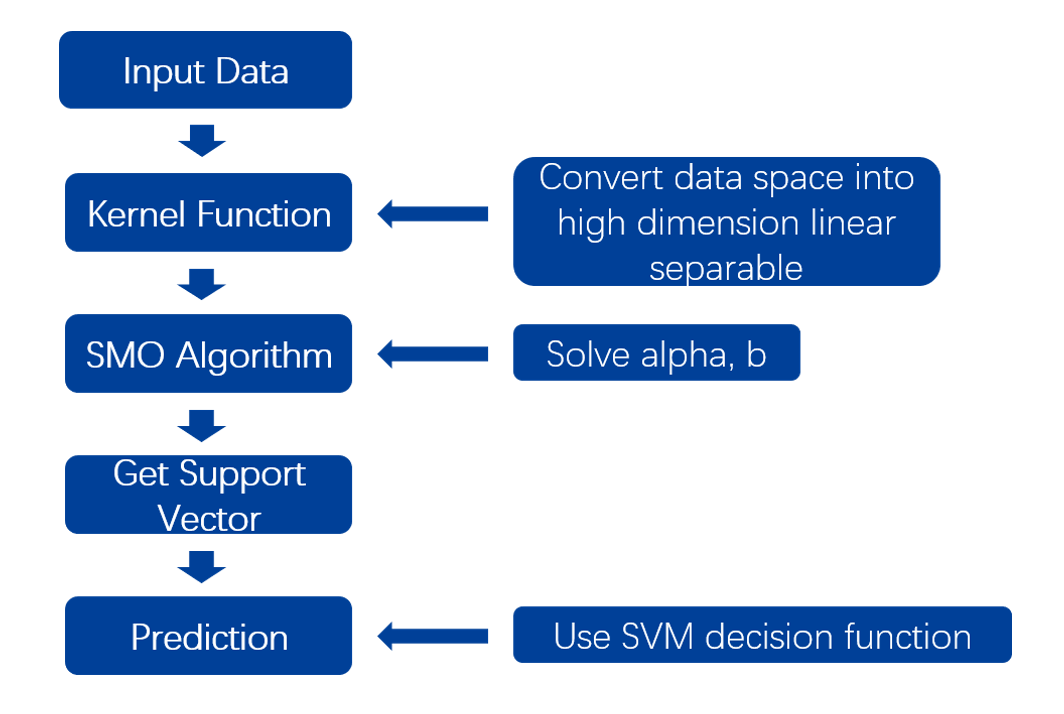 Input Data

Kernel Function

Convert data space into high dimension linear separable

SMO Algorithm

Solve alpha, b

Get Support Vector

Prediction

Use SVM decision function